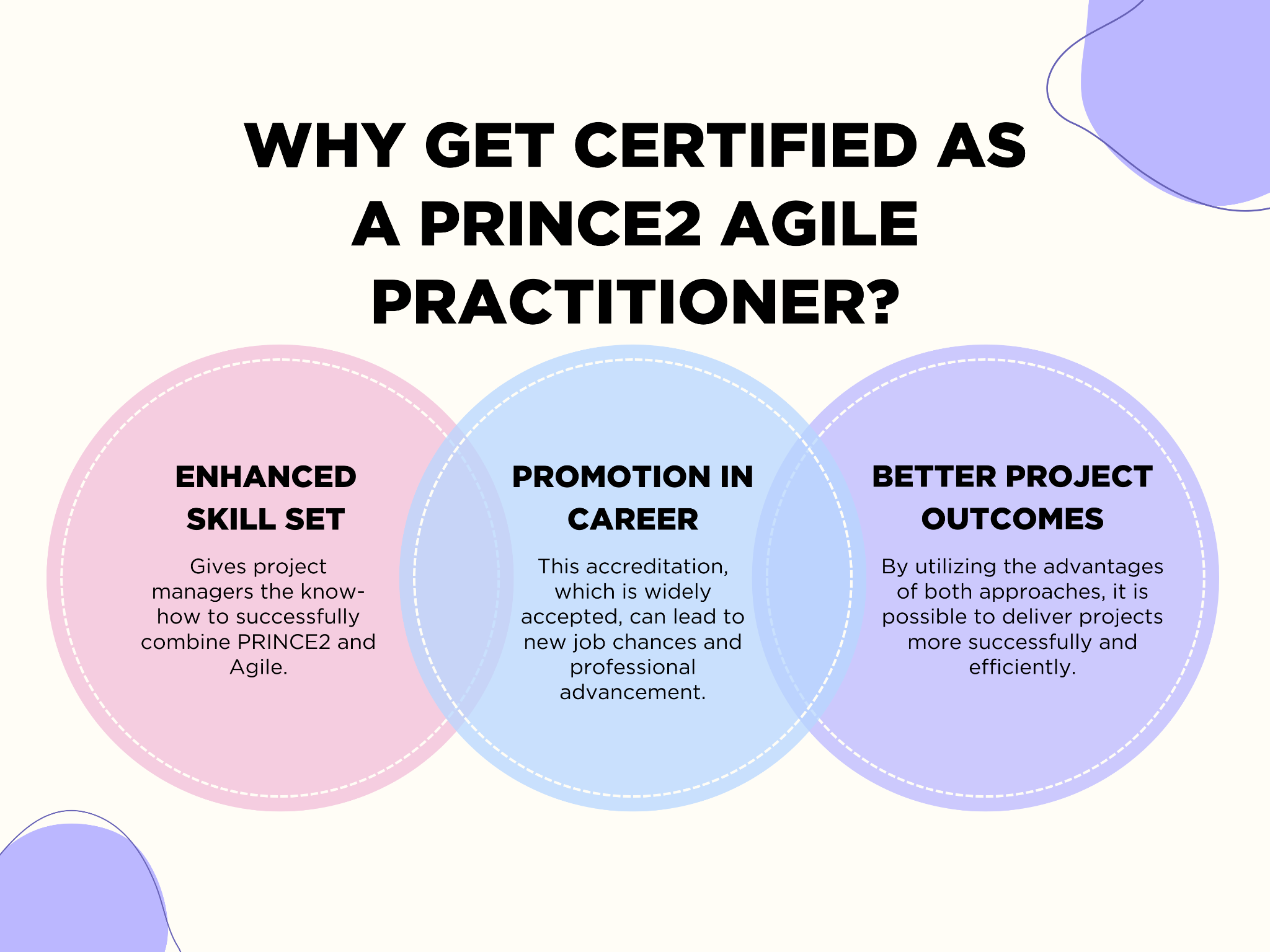 WHY GET CERTIFIED AS A PRINCE2 AGILE PRACTITIONER?

ENHANCED SKILL SET

Gives project managers the know-how to successfully combine PRINCE2 and Agile.

PROMOTION IN CAREER

This accreditation, which is widely accepted, can lead to new job chances and professional advancement.

BETTER PROJECT OUTCOMES

By utilizing the advantages of both approaches, it is possible to deliver projects more successfully and efficiently.